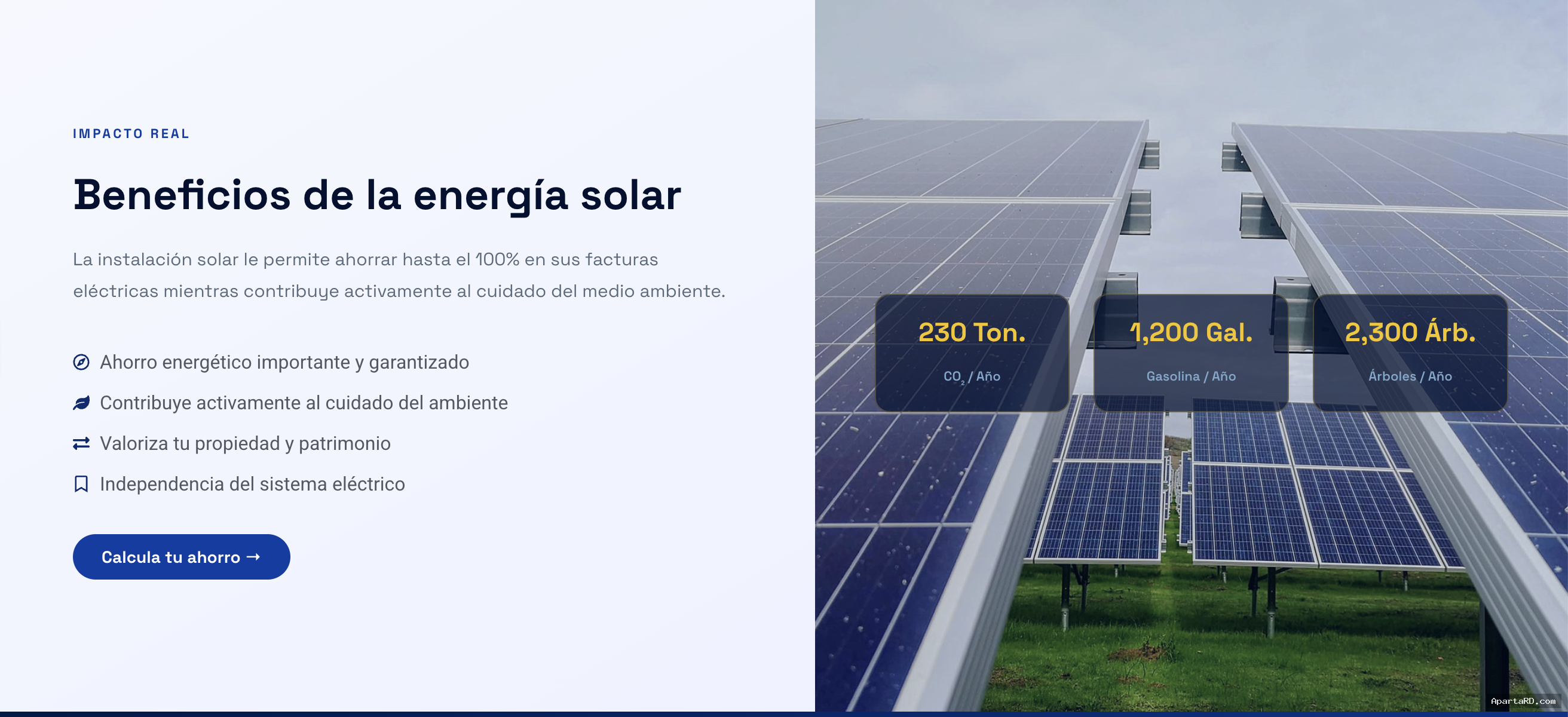 IMPACTO REAL

Beneficios de la energía solar

La instalación solar le permite ahorrar hasta el 100% en sus facturas eléctricas mientras contribuye activamente al cuidado del medio ambiente.

Ahorro energético importante y garantizado

Contribuye activamente al cuidado del ambiente

Valoriza tu propiedad y patrimonio

Independencia del sistema eléctrico

Calcula tu ahorro →

230 Ton.
$CO_2$ / Año

1,200 Gal.
Gasolina / Año

2,300 Árb.
Árboles / Año

ApartaRD.com